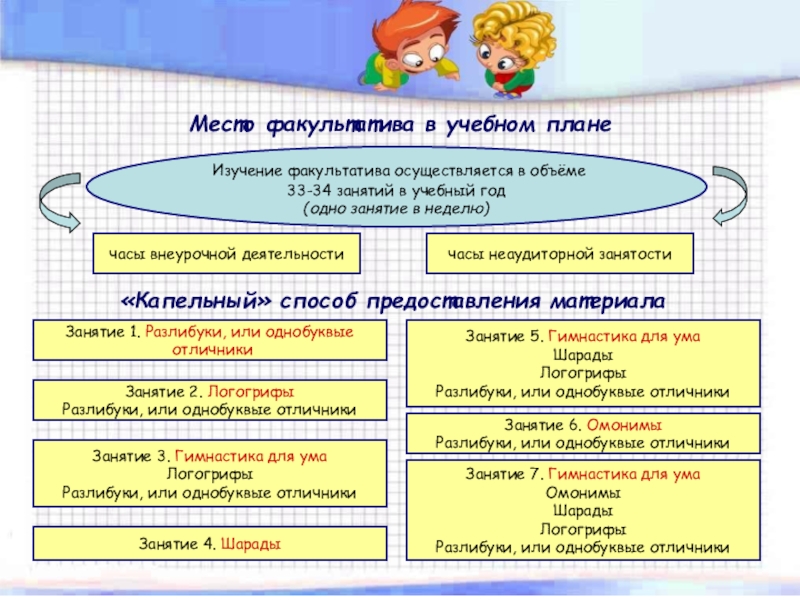 Место факультатива в учебном плане

Изучение факультатива осуществляется в объёме 33-34 занятий в учебный год (одно занятие в неделю)

часы внеурочной деятельности

часы неаудиторной занятости

«Капельный» способ предоставления материала

Занятие 1. Разлибуки, или однобуквые отличники

Занятие 2. Логогрифы
Разлибуки, или однобуквые отличники

Занятие 3. Гимнастика для ума
Логогрифы
Разлибуки, или однобуквые отличники

Занятие 4. Шарады

Занятие 5. Гимнастика для ума
Шарады
Логогрифы
Разлибуки, или однобуквые отличники

Занятие 6. Омонимы
Разлибуки, или однобуквые отличники

Занятие 7. Гимнастика для ума
Омонимы
Шарады
Логогрифы
Разлибуки, или однобуквые отличники